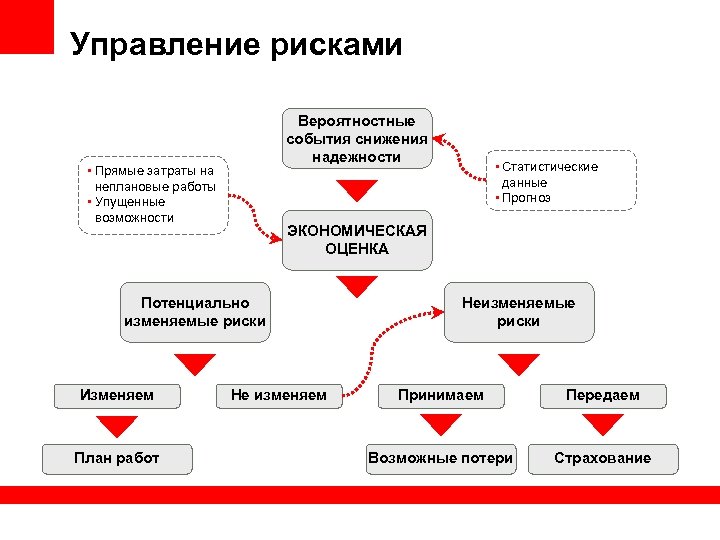 Управление рисками

Вероятностные события снижения надежности

▪ Прямые затраты на неплановые работы
▪ Упущенные возможности

▪ Статистические данные
▪ Прогноз

ЭКОНОМИЧЕСКАЯ ОЦЕНКА

Потенциально изменяемые риски

Неизменяемые риски

Изменяем

Не изменяем

Принимаем

Передаем

План работ

Возможные потери

Страхование